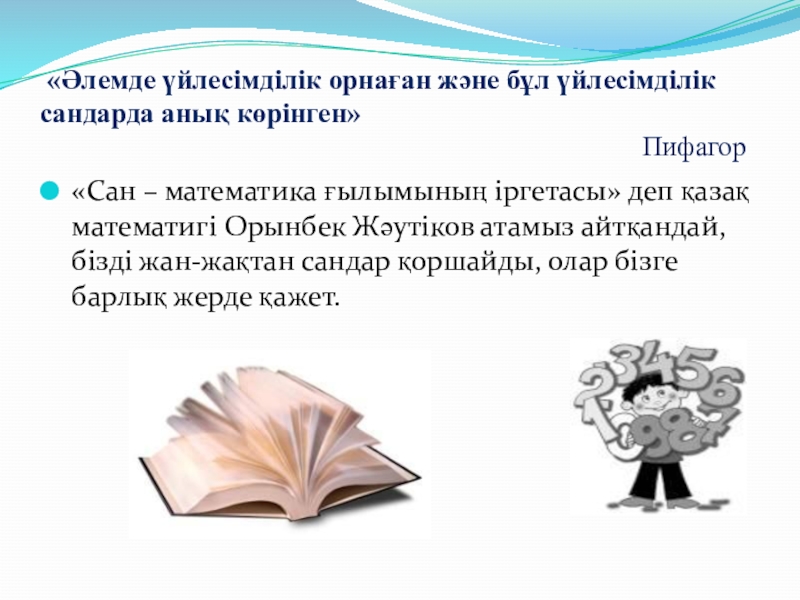 «Әлемде үйлесімділік орнаған және бұл үйлесімділік сандарда анық көрінген»

Пифагор

«Сан – математика ғылымының іргетасы» деп қазақ математигі Орынбек Жәутіков атамыз айтқандай, бізді жан-жақтан сандар қоршайды, олар бізге барлық жерде қажет.

2 3 4 5 6 1 0 9 8 7